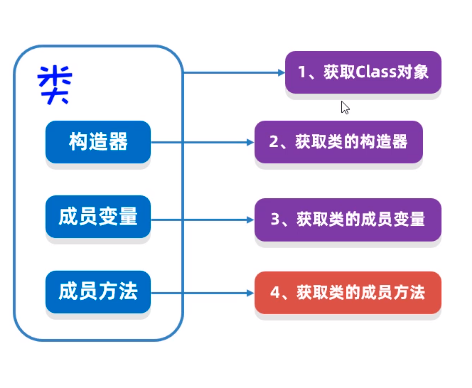 类

构造器

成员变量

成员方法

1、获取Class对象

2、获取类的构造器

3、获取类的成员变量

4、获取类的成员方法